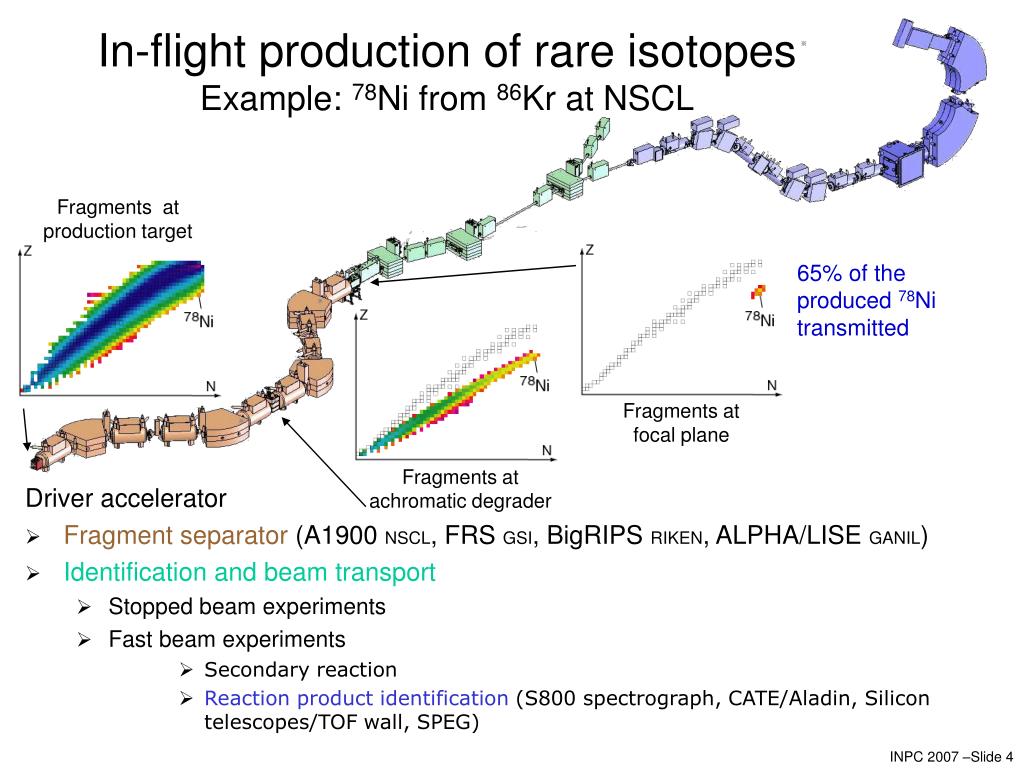 In-flight production of rare isotopes
Example: $^{78}$Ni from $^{86}$Kr at NSCL

Fragments at production target

Z

$^{78}$Ni

N

Z

$^{78}$Ni

N

Fragments at achromatic degrader

Z

$^{78}$Ni

N

Fragments at focal plane

65% of the produced $^{78}$Ni transmitted

Driver accelerator

➢ Fragment separator (A1900 NSCL, FRS GSI, BigRIPS RIKEN, ALPHA/LISE GANIL)
➢ Identification and beam transport
 ➢ Stopped beam experiments
 ➢ Fast beam experiments
  ➢ Secondary reaction
  ➢ Reaction product identification (S800 spectrograph, CATE/Aladin, Silicon telescopes/TOF wall, SPEG)

INPC 2007 –Slide 4